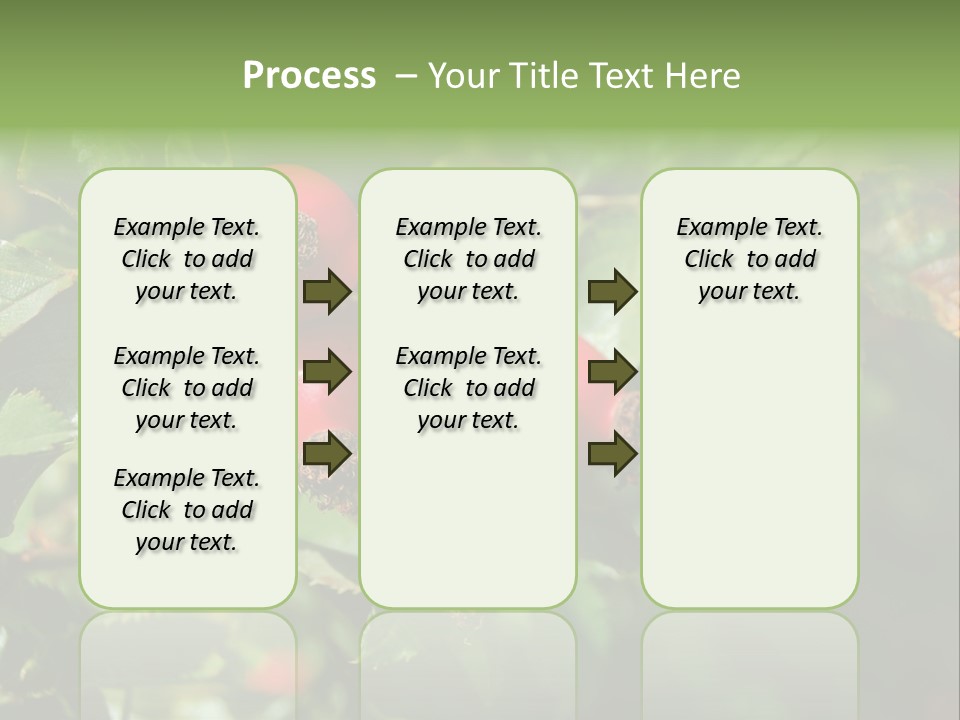 Process – Your Title Text Here

Example Text. Click to add your text.

Example Text. Click to add your text.

Example Text. Click to add your text.

Example Text. Click to add your text.

Example Text. Click to add your text.

Example Text. Click to add your text.